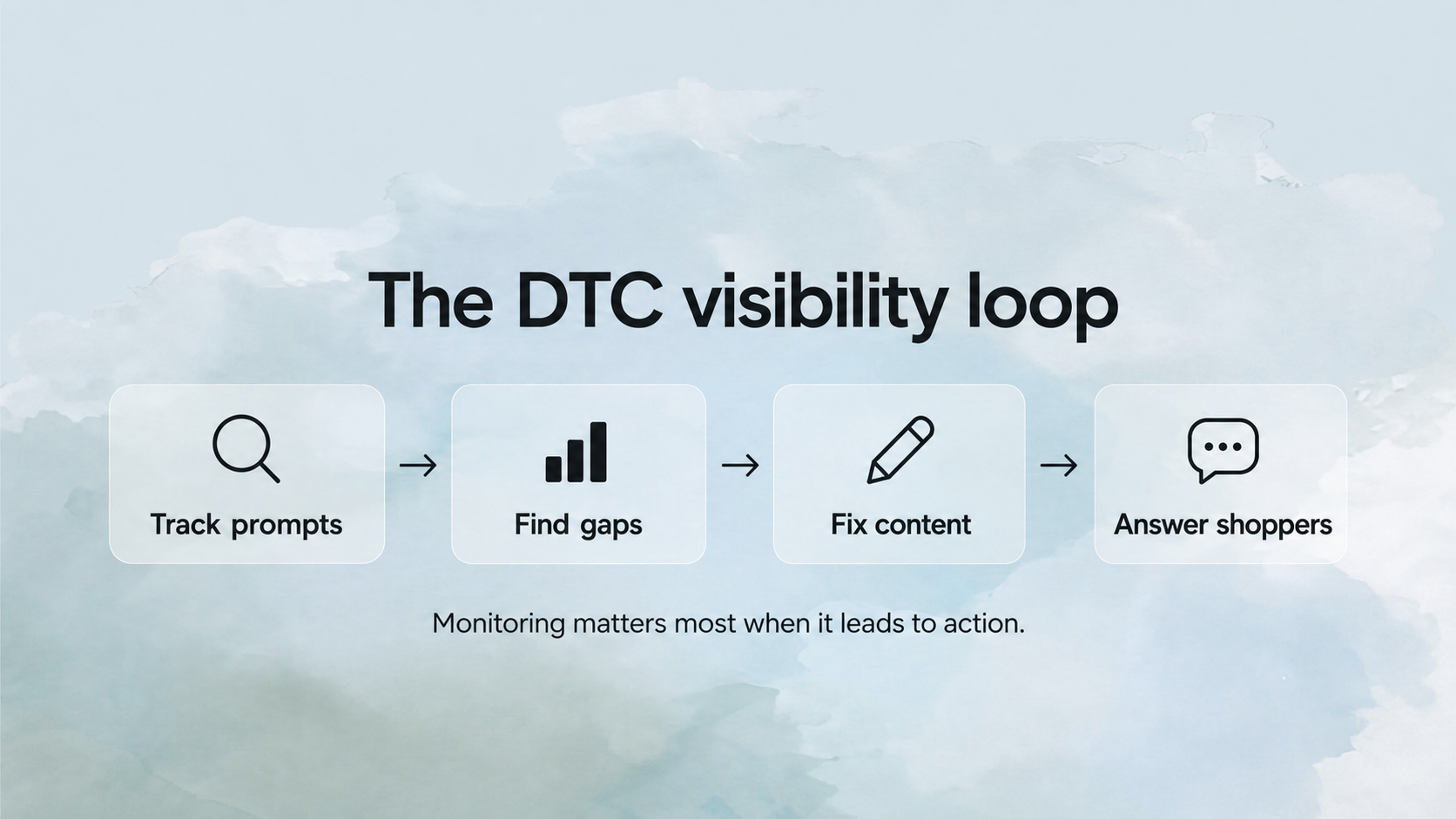 The DTC visibility loop

Track prompts → Find gaps → Fix content → Answer shoppers

Monitoring matters most when it leads to action.